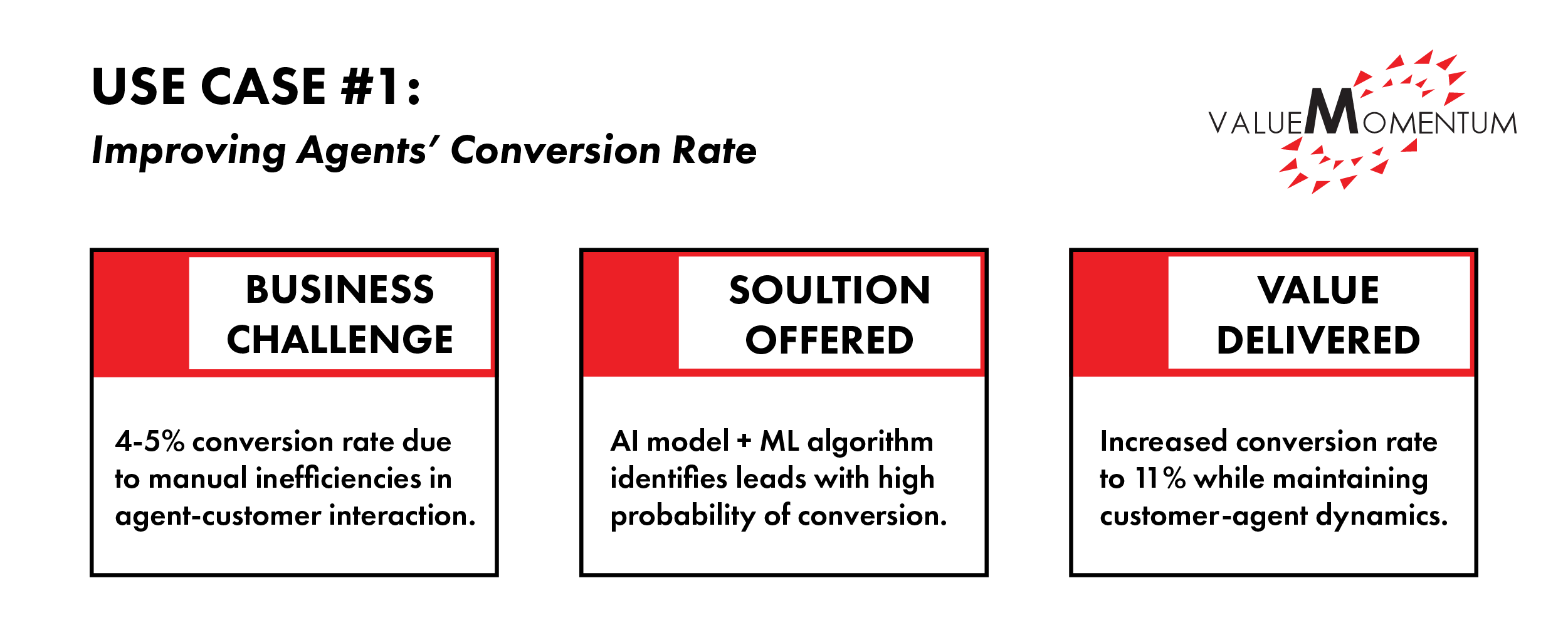 USE CASE #1:
Improving Agents' Conversion Rate

VALUEMOMENTUM

BUSINESS CHALLENGE

4-5% conversion rate due to manual inefficiencies in agent-customer interaction.

SOULTION OFFERED

AI model + ML algorithm identifies leads with high probability of conversion.

VALUE DELIVERED

Increased conversion rate to 11% while maintaining customer-agent dynamics.